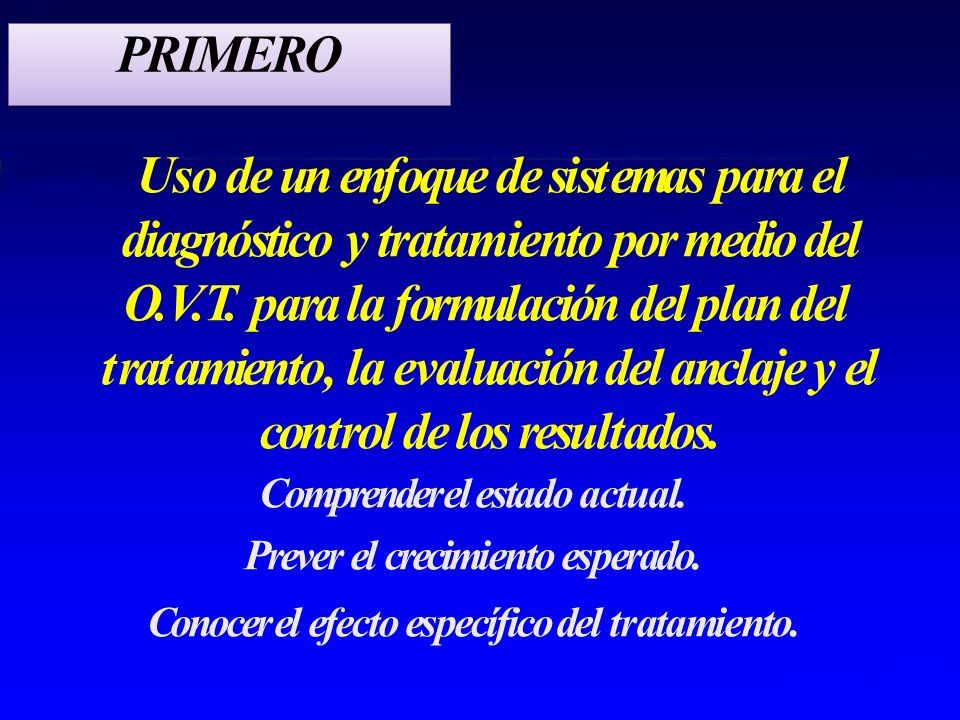 PRIMERO

Uso de un enfoque de sistemas para el diagnóstico y tratamiento por medio del O.V.T. para la formulación del plan del tratamiento, la evaluación del anclaje y el control de los resultados.

Comprender el estado actual.

Prever el crecimiento esperado.

Conocer el efecto específico del tratamiento.